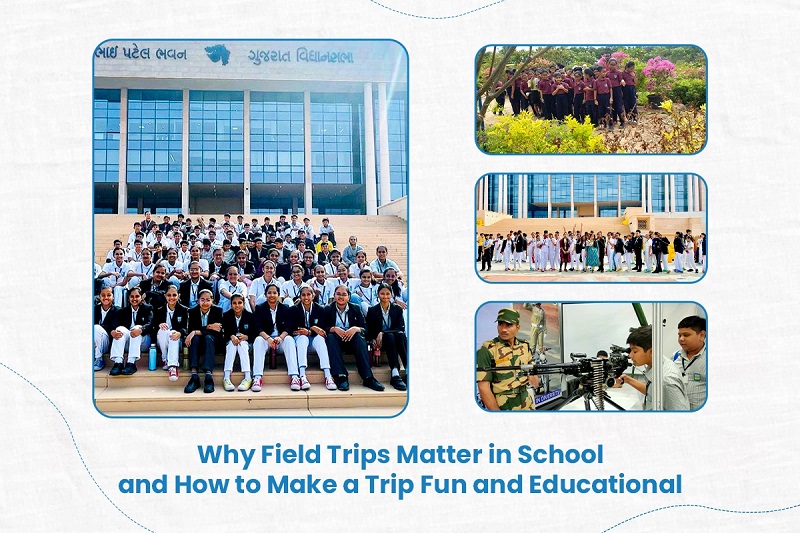 ભાઈ પટેલ ભવન ગુજરાત વિધાનસભા

Why Field Trips Matter in School and How to Make a Trip Fun and Educational